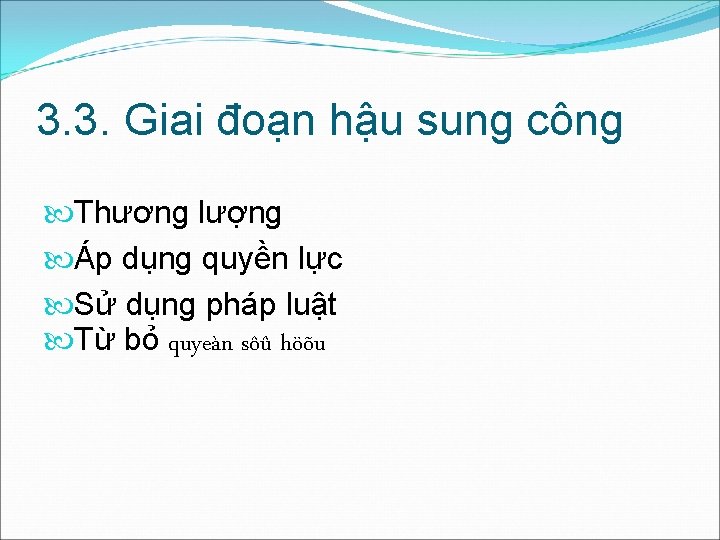 3.3. Giai đoạn hậu sung công

Thương lượng

Áp dụng quyền lực

Sử dụng pháp luật

Từ bỏ quyeàn sôû höõu